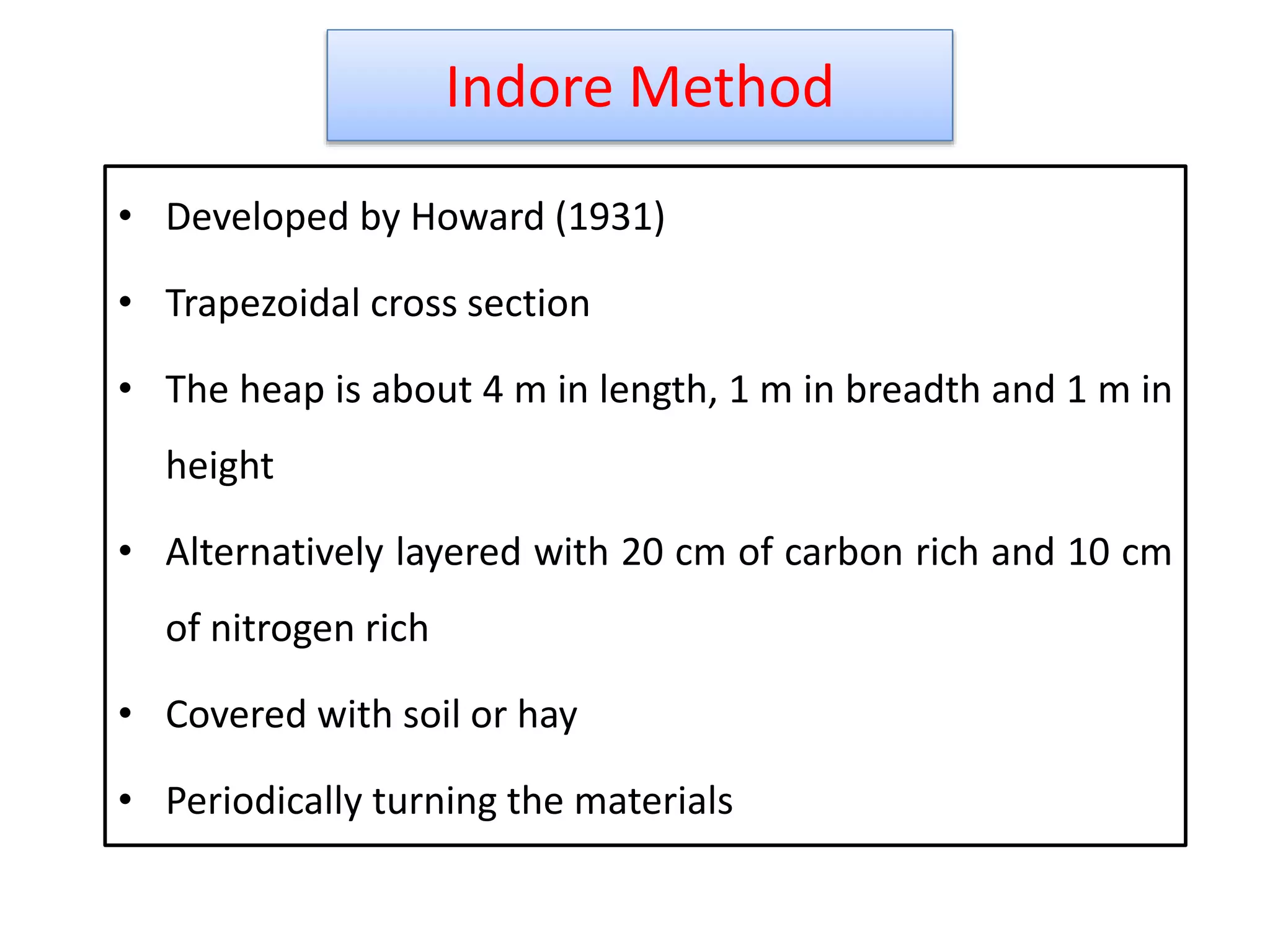 Indore Method

• Developed by Howard (1931)

• Trapezoidal cross section

• The heap is about 4 m in length, 1 m in breadth and 1 m in height

• Alternatively layered with 20 cm of carbon rich and 10 cm of nitrogen rich

• Covered with soil or hay

• Periodically turning the materials